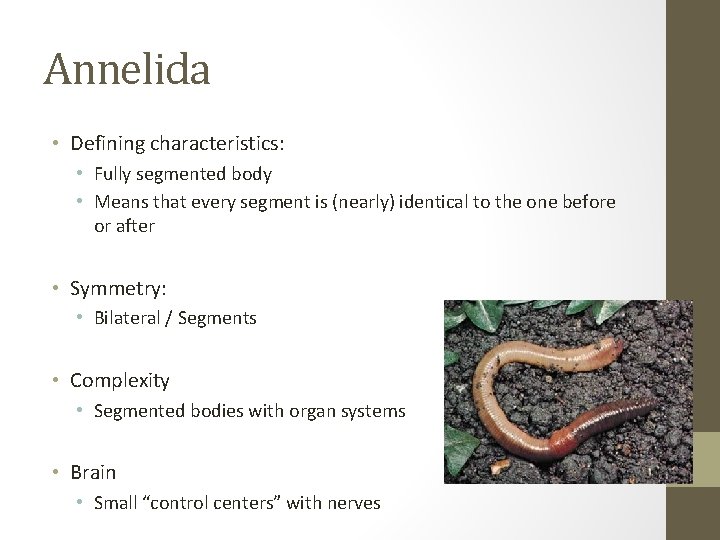 Annelida

• Defining characteristics:
• Fully segmented body
• Means that every segment is (nearly) identical to the one before or after

• Symmetry:
• Bilateral / Segments

• Complexity
• Segmented bodies with organ systems

• Brain
• Small "control centers" with nerves